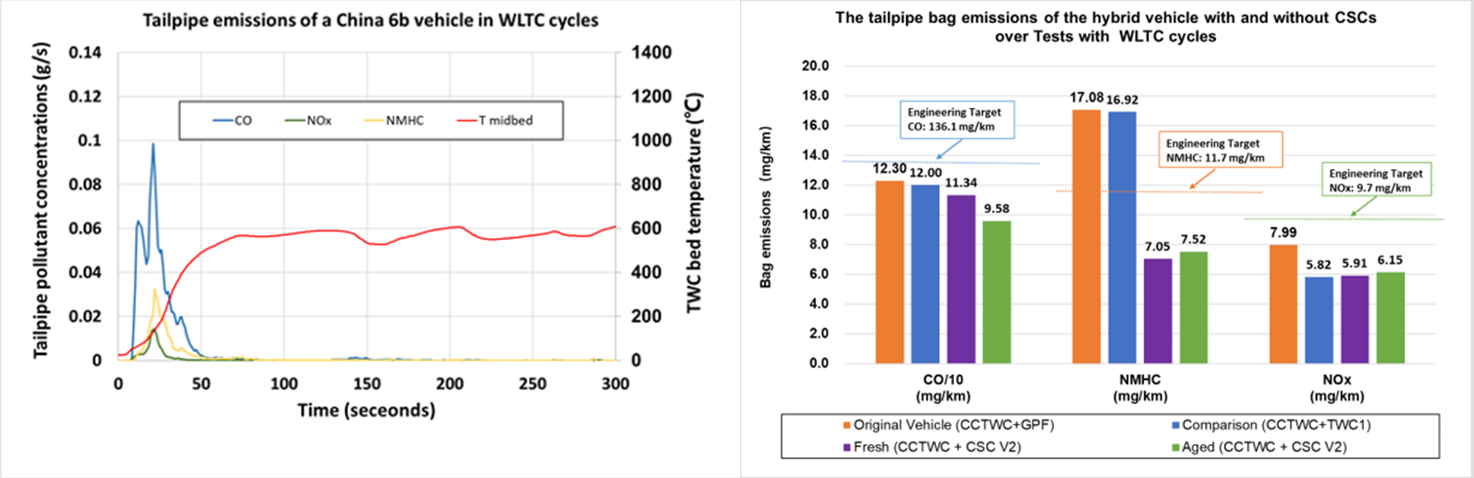 Tailpipe emissions of a China 6b vehicle in WLTC cycles

Tailpipe pollutant concentrations (g/s)

0.14
0.12
0.1
0.08
0.06
0.04
0.02
0

CO
NOx
NMHC
T midbed

TWC bed temperature (℃)

1400
1200
1000
800
600
400
200
0

0
50
100
150
200
250
300

Time (seceonds)

The tailpipe bag emissions of the hybrid vehicle with and without CSCs over Tests with WLTC cycles

Bag emissions (mg/km)

20.0
18.0
16.0
14.0
12.0
10.0
8.0
6.0
4.0
2.0
0.0

Engineering Target
CO: 136.1 mg/km

Engineering Target
NMHC: 11.7 mg/km

Engineering Target
NOx: 9.7 mg/km

12.30
12.00
11.34
9.58
17.08
16.92
7.05
7.52
7.99
5.82
5.91
6.15

CO/10
(mg/km)

NMHC
(mg/km)

NOx
(mg/km)

Original Vehicle (CCTWC+GPF)
Comparison (CCTWC+TWC1)
Fresh (CCTWC + CSC V2)
Aged (CCTWC + CSC V2)